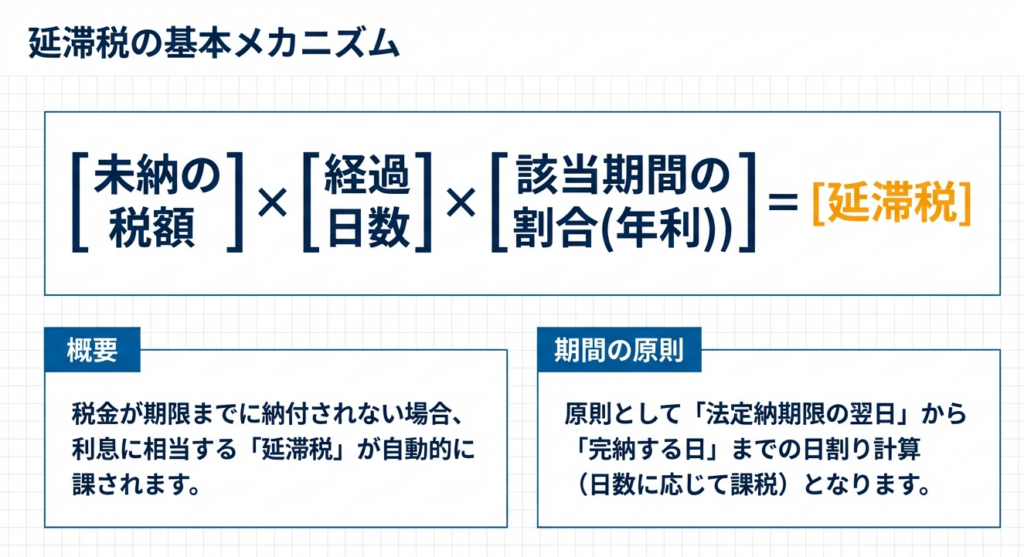 延滞税の基本メカニズム

[未納の税額] × [経過日数] × [該当期間の割合(年利))] = [延滞税]

概要

税金が期限までに納付されない場合、利息に相当する「延滞税」が自動的に課されます。

期間の原則

原則として「法定納期限の翌日」から「完納する日」までの日割り計算（日数に応じて課税）となります。